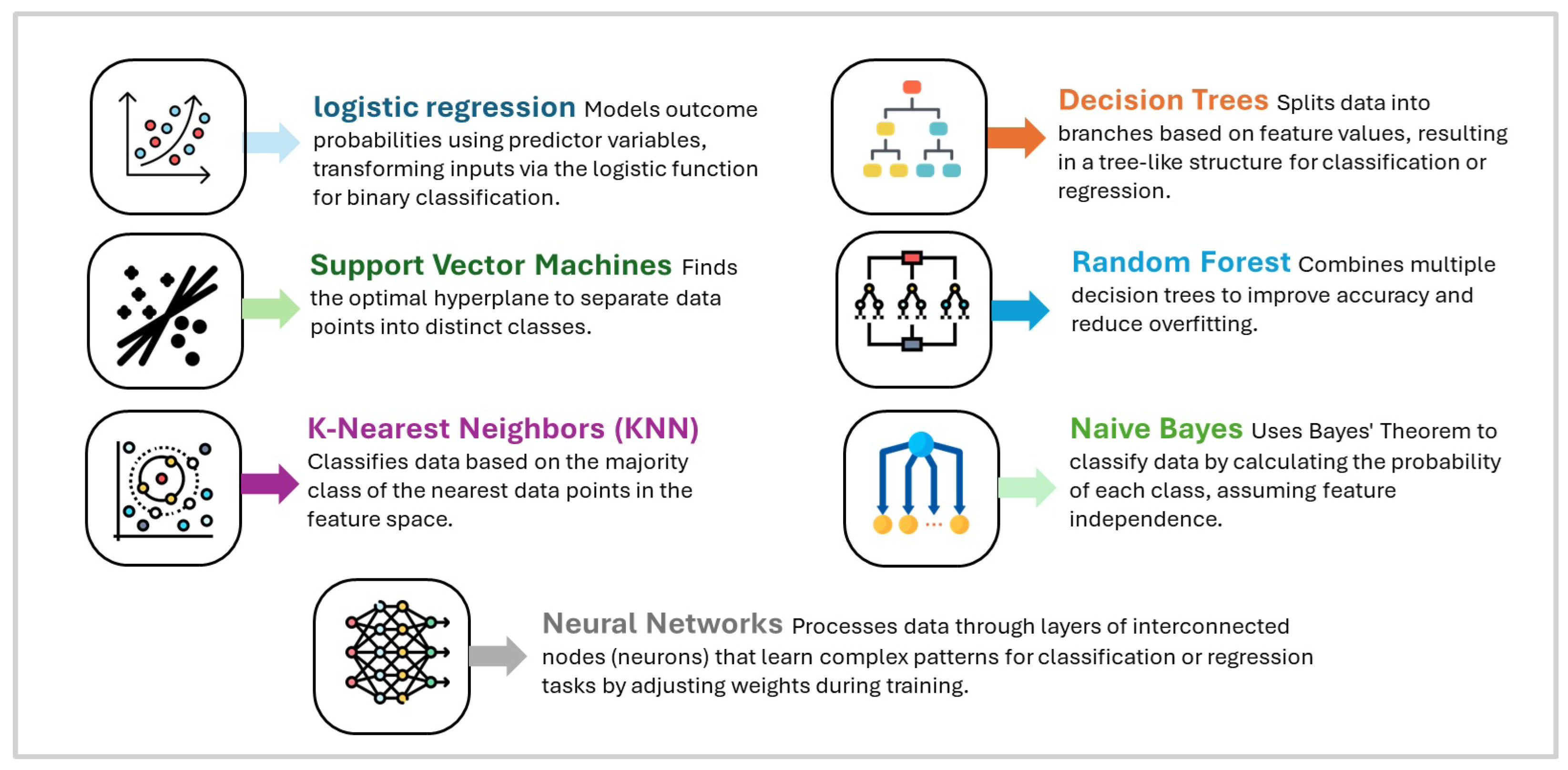 logistic regression Models outcome probabilities using predictor variables, transforming inputs via the logistic function for binary classification.

Support Vector Machines Finds the optimal hyperplane to separate data points into distinct classes.

K-Nearest Neighbors (KNN) Classifies data based on the majority class of the nearest data points in the feature space.

Decision Trees Splits data into branches based on feature values, resulting in a tree-like structure for classification or regression.

Random Forest Combines multiple decision trees to improve accuracy and reduce overfitting.

Naive Bayes Uses Bayes' Theorem to classify data by calculating the probability of each class, assuming feature independence.

Neural Networks Processes data through layers of interconnected nodes (neurons) that learn complex patterns for classification or regression tasks by adjusting weights during training.